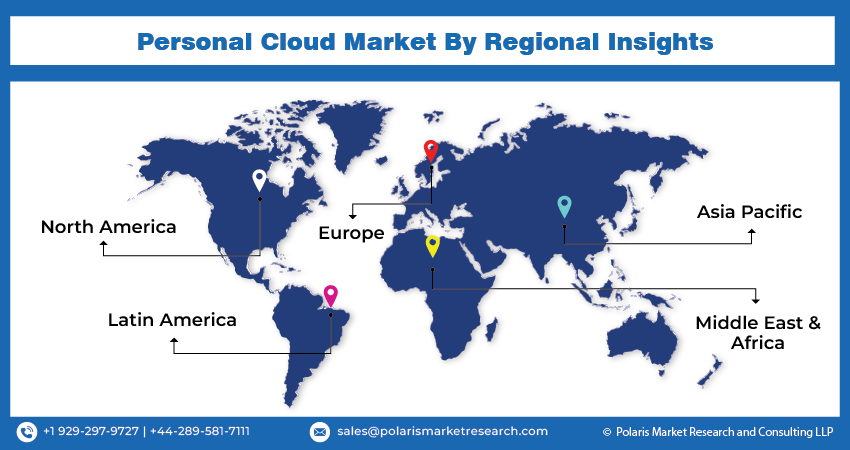 Personal Cloud Market By Regional Insights

North America

Europe

Asia Pacific

Latin America

Middle East & Africa

+1 929-297-9727 | +44-289-581-7111

sales@polarismarketresearch.com

© Polaris Market Research and Consulting LLP